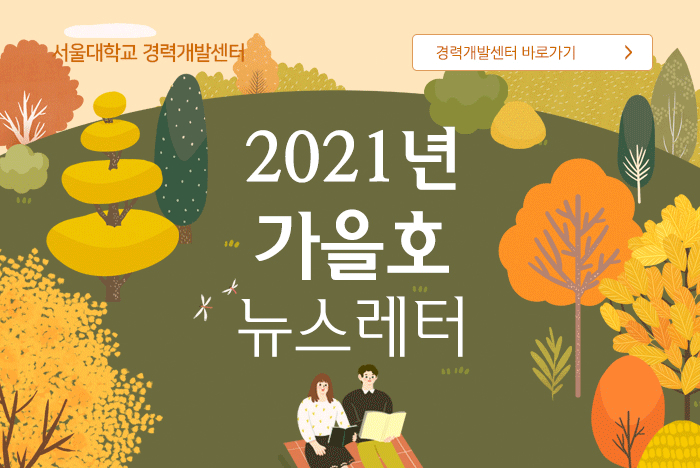 서울대학교 경력개발센터

경력개발센터 바로가기 >

2021년
가을호
뉴스레터